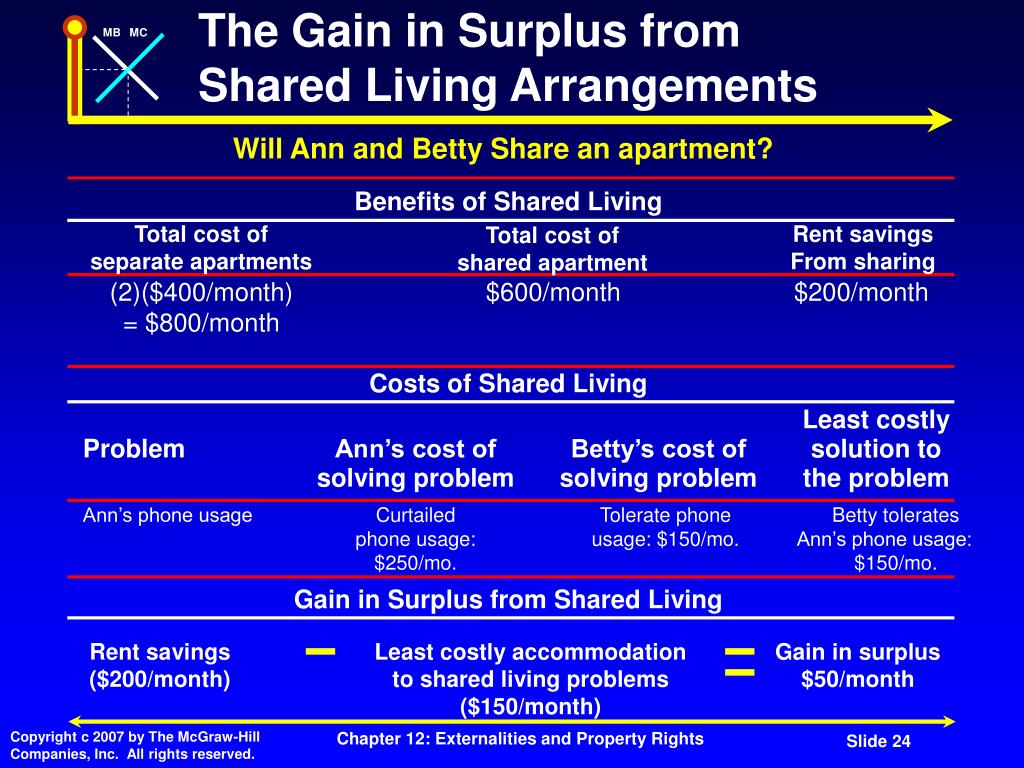 MB MC

The Gain in Surplus from Shared Living Arrangements

Will Ann and Betty Share an apartment?

Benefits of Shared Living

| Total cost of separate apartments | Total cost of shared apartment | Rent savings From sharing |
|---|---|---|
| (2)($400/month) = $800/month | $600/month | $200/month |

Costs of Shared Living

| Problem | Ann's cost of solving problem | Betty's cost of solving problem | Least costly solution to the problem |
|---|---|---|---|
| Ann's phone usage | Curtailed phone usage: $250/mo. | Tolerate phone usage: $150/mo. | Betty tolerates Ann's phone usage: $150/mo. |

Gain in Surplus from Shared Living

Rent savings ($200/month) − Least costly accommodation to shared living problems ($150/month) = Gain in surplus $50/month

Copyright c 2007 by The McGraw-Hill Companies, Inc. All rights reserved.

Chapter 12: Externalities and Property Rights

Slide 24